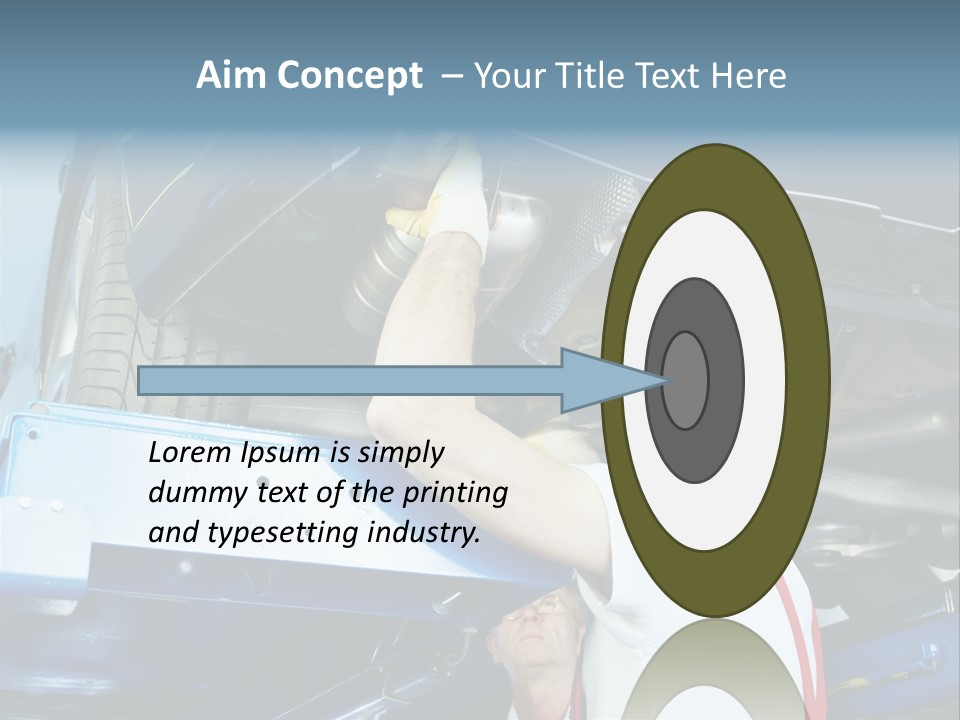 Aim Concept – Your Title Text Here

Lorem Ipsum is simply dummy text of the printing and typesetting industry.